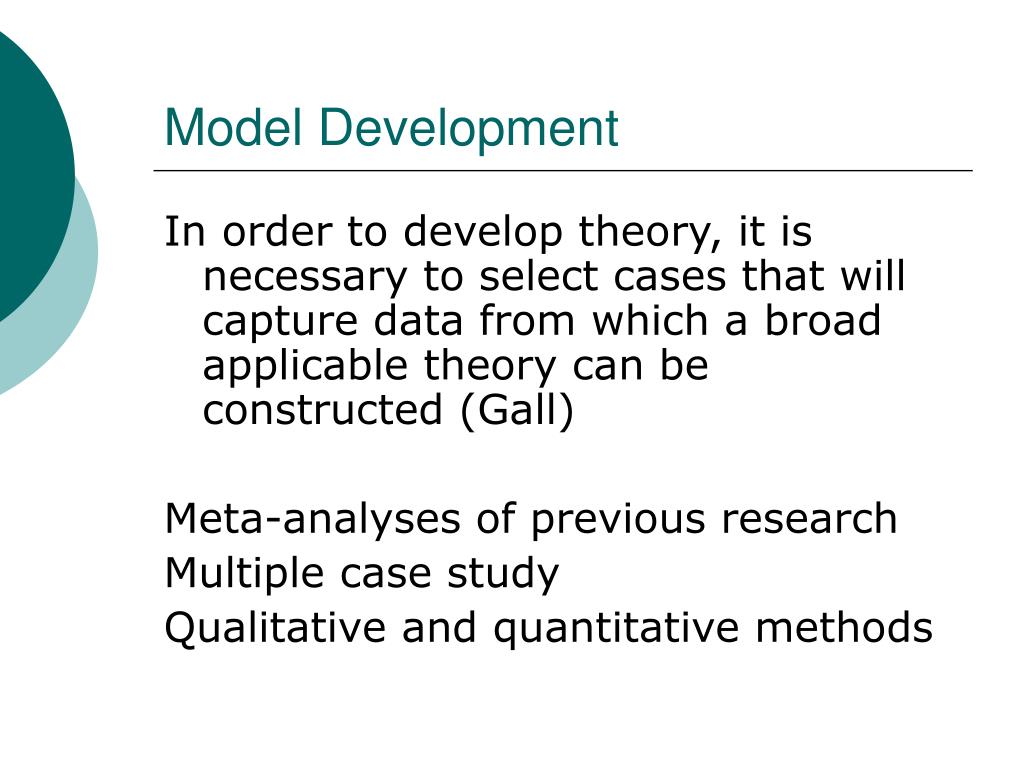 Model Development

In order to develop theory, it is necessary to select cases that will capture data from which a broad applicable theory can be constructed (Gall)

Meta-analyses of previous research
Multiple case study
Qualitative and quantitative methods